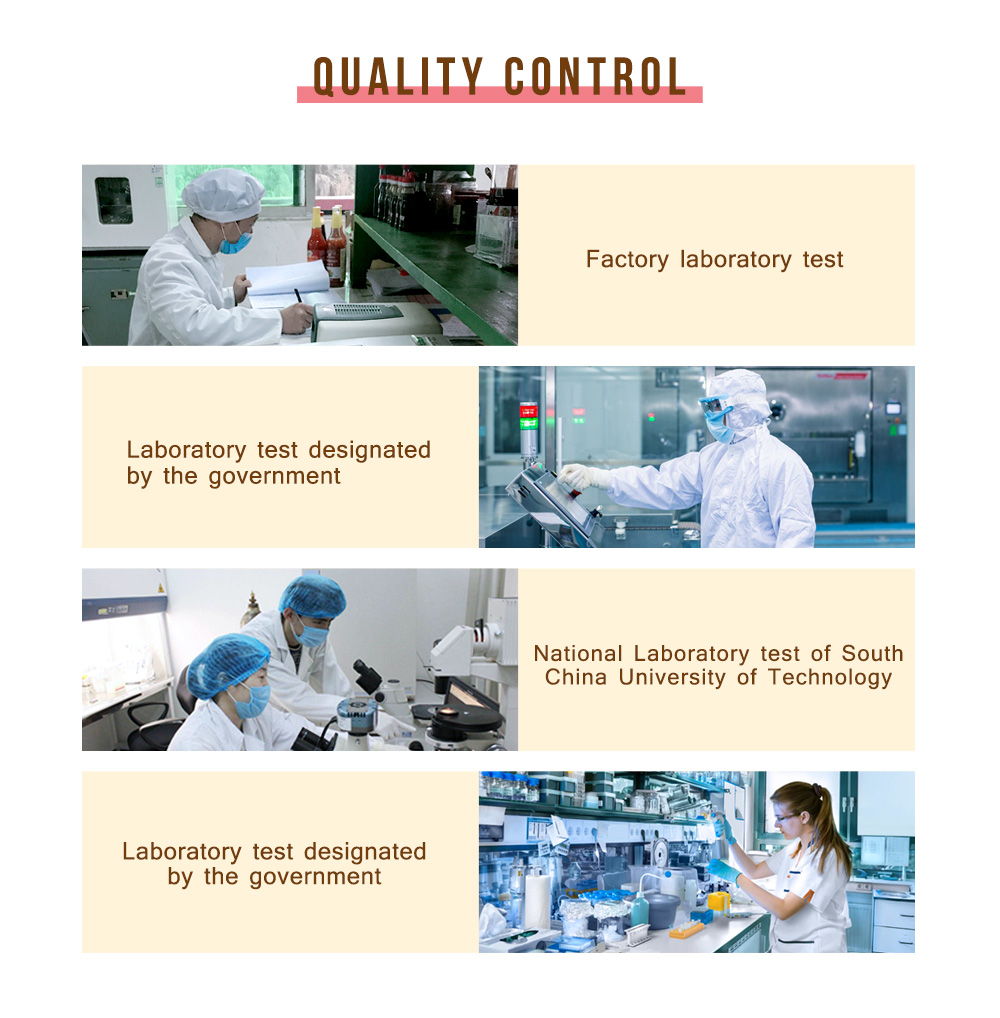 QUALITY CONTROL

Factory laboratory test

Laboratory test designated by the government

National Laboratory test of South China University of Technology

Laboratory test designated by the government